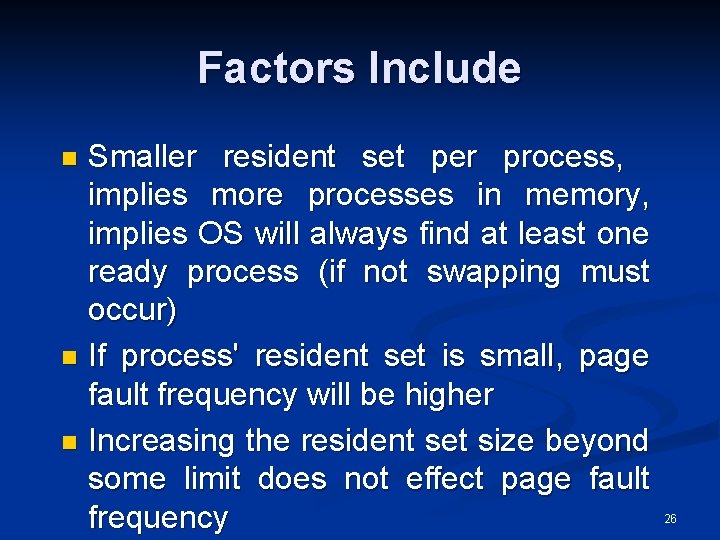 Factors Include

- Smaller resident set per process, implies more processes in memory, implies OS will always find at least one ready process (if not swapping must occur)
- If process' resident set is small, page fault frequency will be higher
- Increasing the resident set size beyond some limit does not effect page fault frequency

26